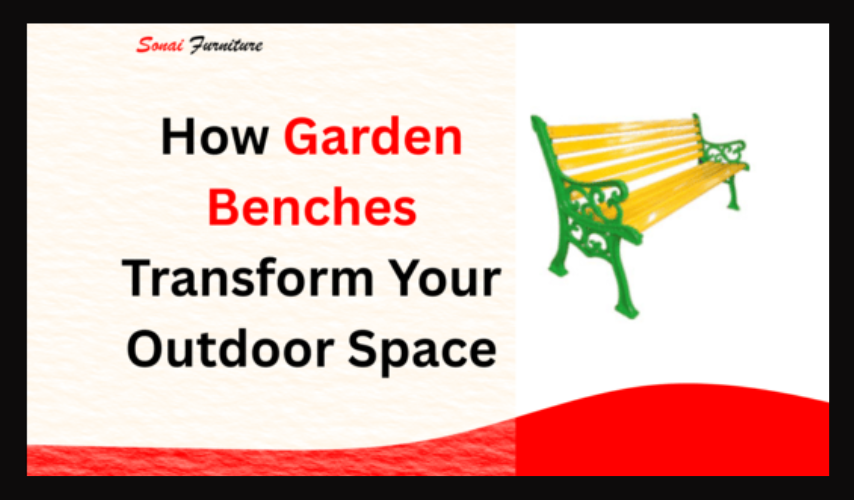 Sonai Furniture

How Garden Benches Transform Your Outdoor Space